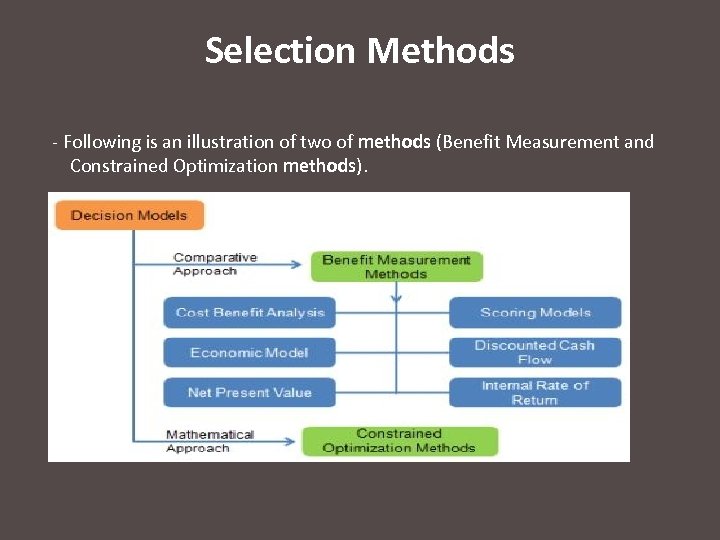 Selection Methods

- Following is an illustration of two of methods (Benefit Measurement and Constrained Optimization methods).

Decision Models

Comparative Approach

Benefit Measurement Methods

Cost Benefit Analysis

Scoring Models

Economic Model

Discounted Cash Flow

Net Present Value

Internal Rate of Return

Mathematical Approach

Constrained Optimization Methods